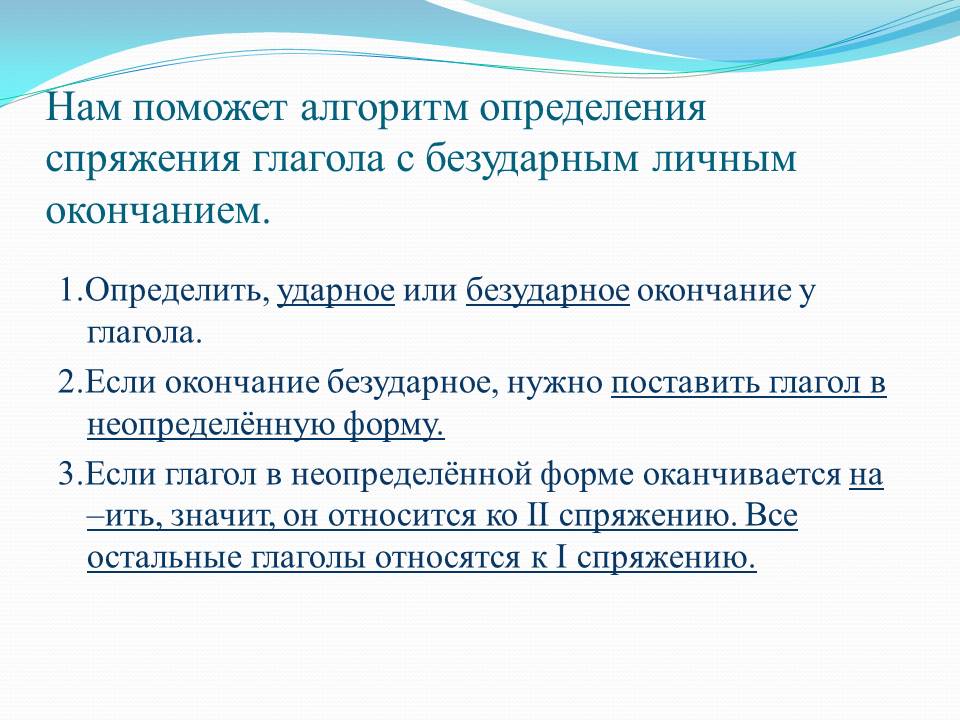 Нам поможет алгоритм определения спряжения глагола с безударным личным окончанием.

1.Определить, ударное или безударное окончание у глагола.

2.Если окончание безударное, нужно поставить глагол в неопределённую форму.

3.Если глагол в неопределённой форме оканчивается на –ить, значит, он относится ко II спряжению. Все остальные глаголы относятся к I спряжению.